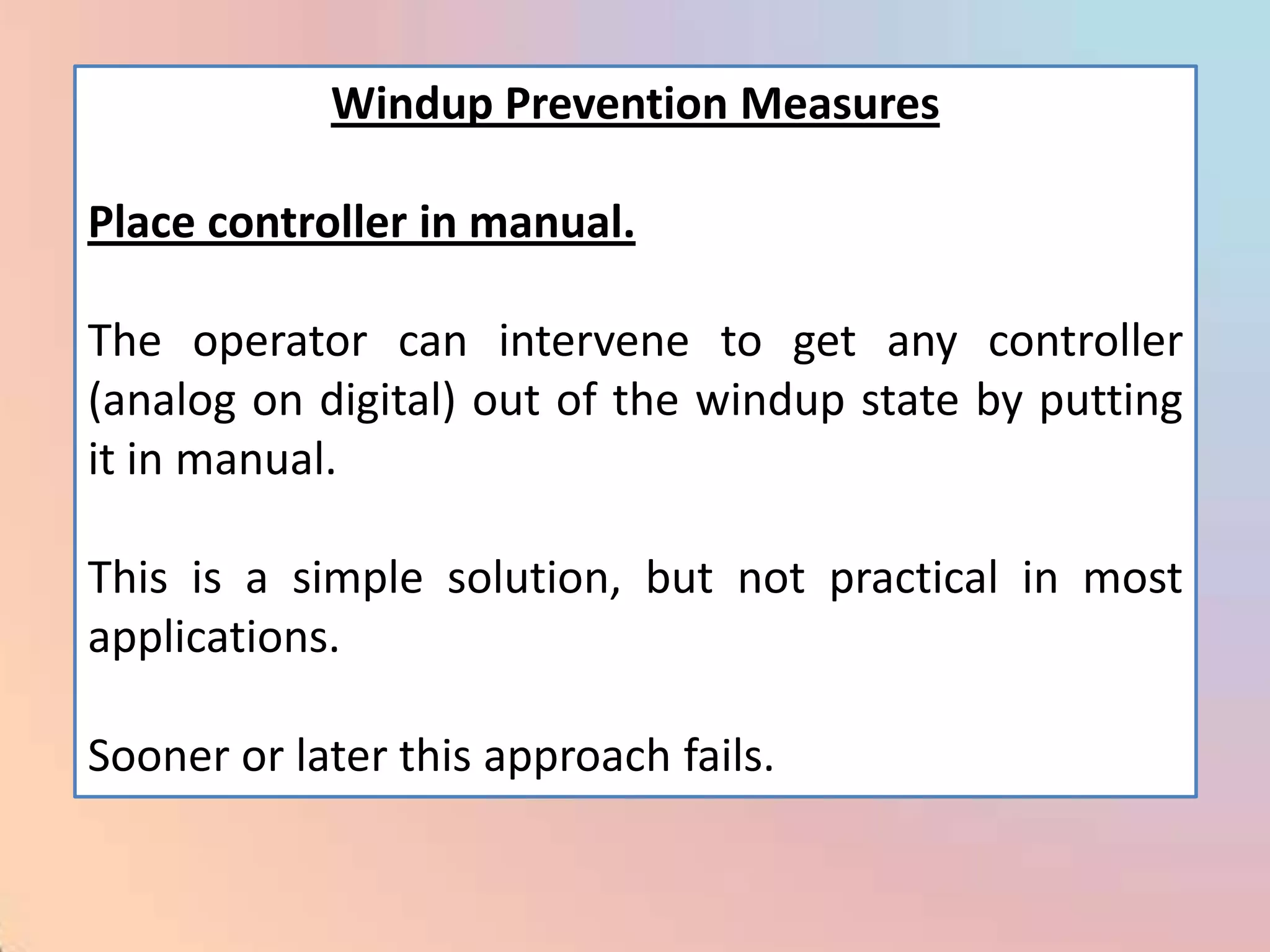 Windup Prevention Measures

Place controller in manual.

The operator can intervene to get any controller (analog on digital) out of the windup state by putting it in manual.

This is a simple solution, but not practical in most applications.

Sooner or later this approach fails.